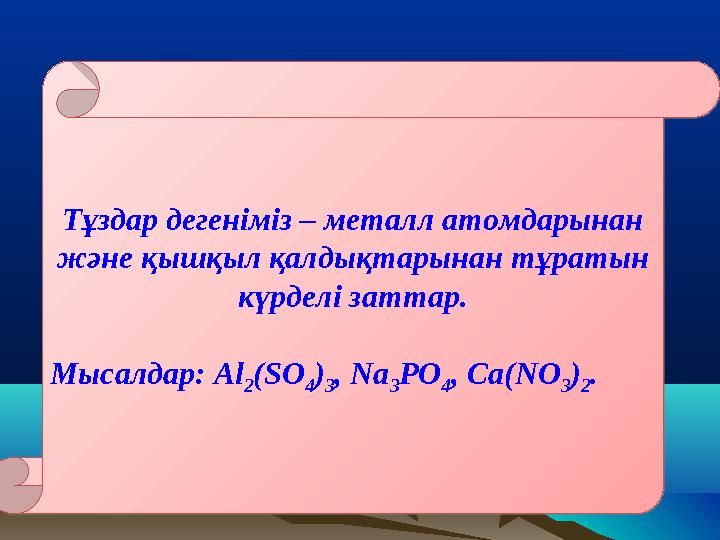 Тұздар дегеніміз – металл атомдарынан және қышқыл қалдықтарынан тұратын күрделі заттар.

Мысалдар: $Al_2(SO_4)_3$, $Na_3PO_4$, $Ca(NO_3)_2$.